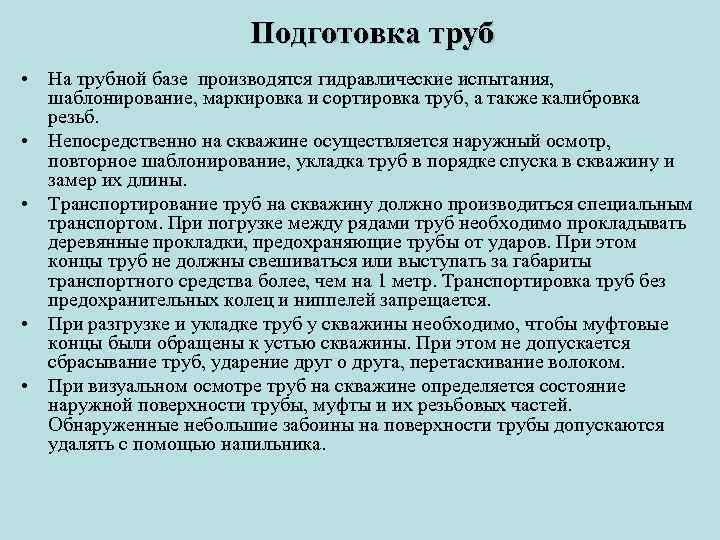 Подготовка труб

• На трубной базе производятся гидравлические испытания, шаблонирование, маркировка и сортировка труб, а также калибровка резьб.

• Непосредственно на скважине осуществляется наружный осмотр, повторное шаблонирование, укладка труб в порядке спуска в скважину и замер их длины.

• Транспортирование труб на скважину должно производиться специальным транспортом. При погрузке между рядами труб необходимо прокладывать деревянные прокладки, предохраняющие трубы от ударов. При этом концы труб не должны свешиваться или выступать за габариты транспортного средства более, чем на 1 метр. Транспортировка труб без предохранительных колец и ниппелей запрещается.

• При разгрузке и укладке труб у скважины необходимо, чтобы муфтовые концы были обращены к устью скважины. При этом не допускается сбрасывание труб, ударение друг о друга, перетаскивание волоком.

• При визуальном осмотре труб на скважине определяется состояние наружной поверхности трубы, муфты и их резьбовых частей. Обнаруженные небольшие забоины на поверхности трубы допускаются удалять с помощью напильника.